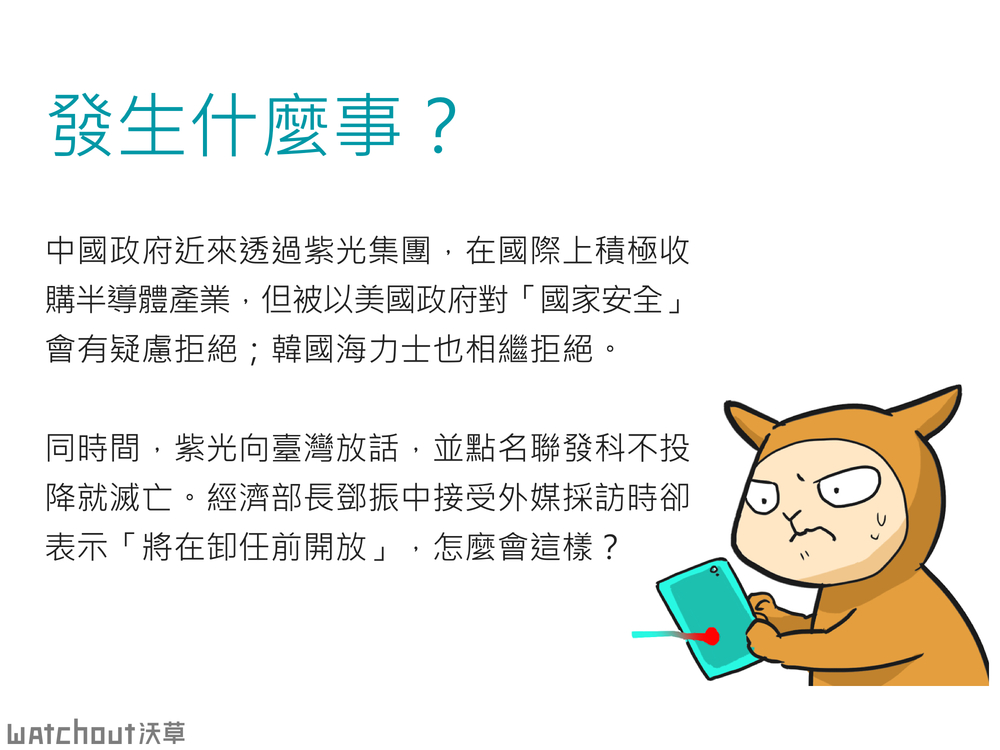 發生什麼事？

中國政府近來透過紫光集團，在國際上積極收購半導體產業，但被以美國政府對「國家安全」會有疑慮拒絕；韓國海力士也相繼拒絕。

同時間，紫光向臺灣放話，並點名聯發科不投降就滅亡。經濟部長鄧振中接受外媒採訪時卻表示「將在卸任前開放」，怎麼會這樣？

watchout沃草